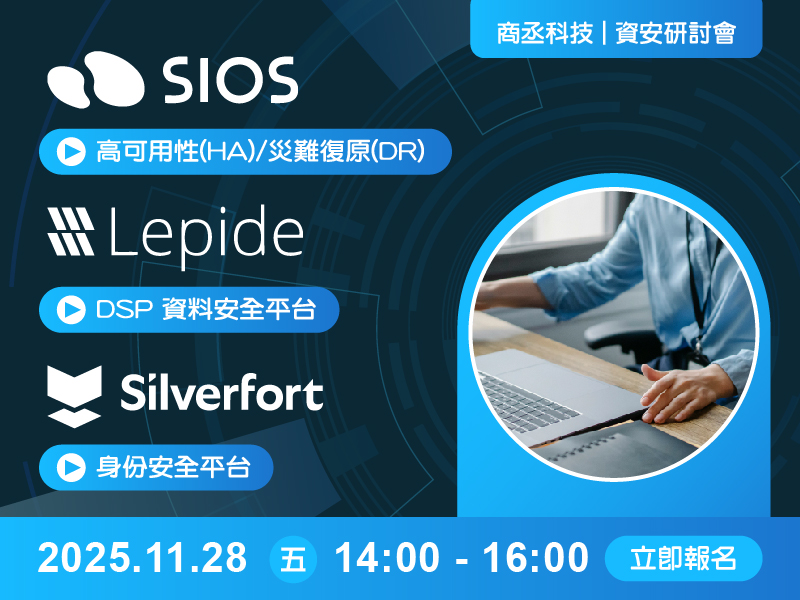 商丞科技｜資安研討會

SIOS

高可用性(HA)/災難復原(DR)

Lepide

DSP 資料安全平台

Silverfort

身份安全平台

2025.11.28 五 14:00 - 16:00 立即報名